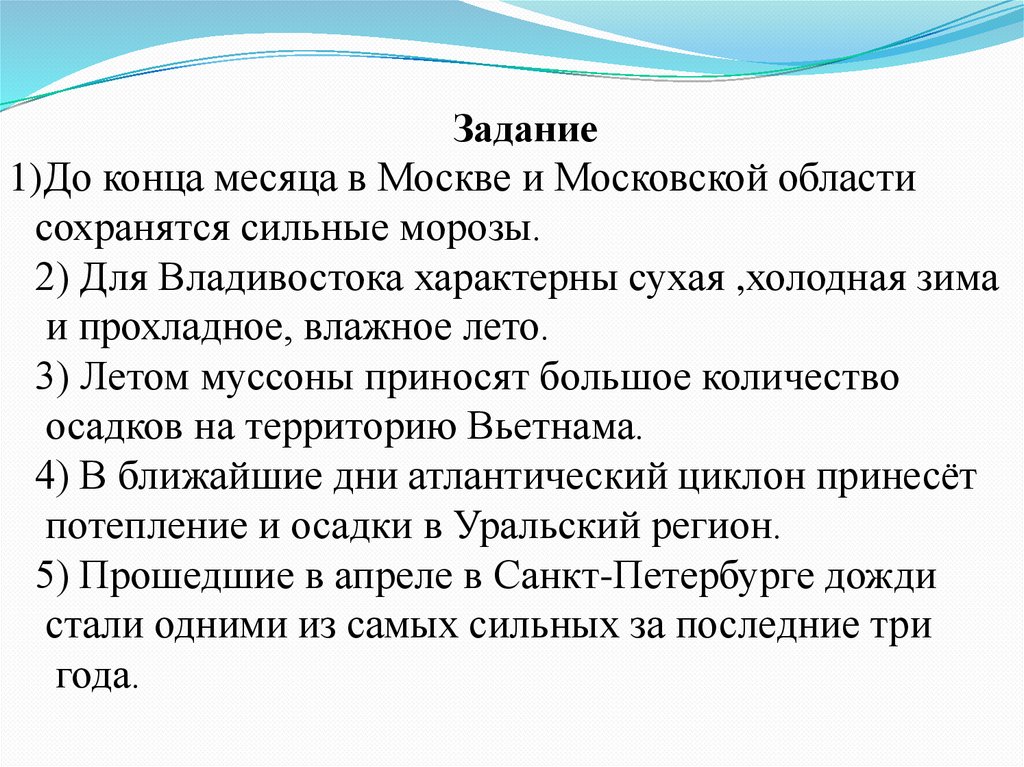 Задание

1)До конца месяца в Москве и Московской области сохранятся сильные морозы.

2) Для Владивостока характерны сухая ,холодная зима и прохладное, влажное лето.

3) Летом муссоны приносят большое количество осадков на территорию Вьетнама.

4) В ближайшие дни атлантический циклон принесёт потепление и осадки в Уральский регион.

5) Прошедшие в апреле в Санкт-Петербурге дожди стали одними из самых сильных за последние три года.